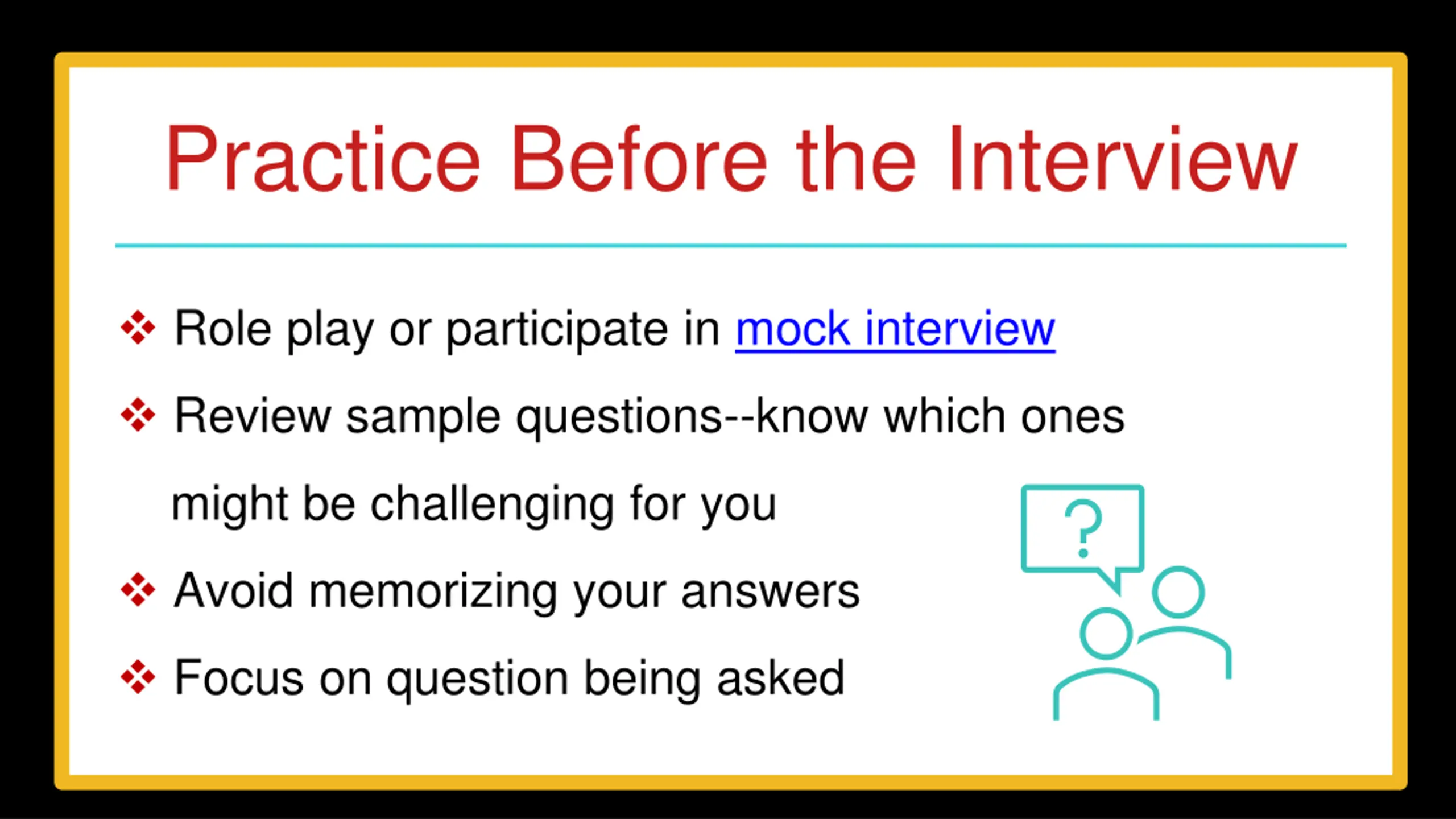 Practice Before the Interview

❖ Role play or participate in mock interview

❖ Review sample questions--know which ones might be challenging for you

❖ Avoid memorizing your answers

❖ Focus on question being asked

?